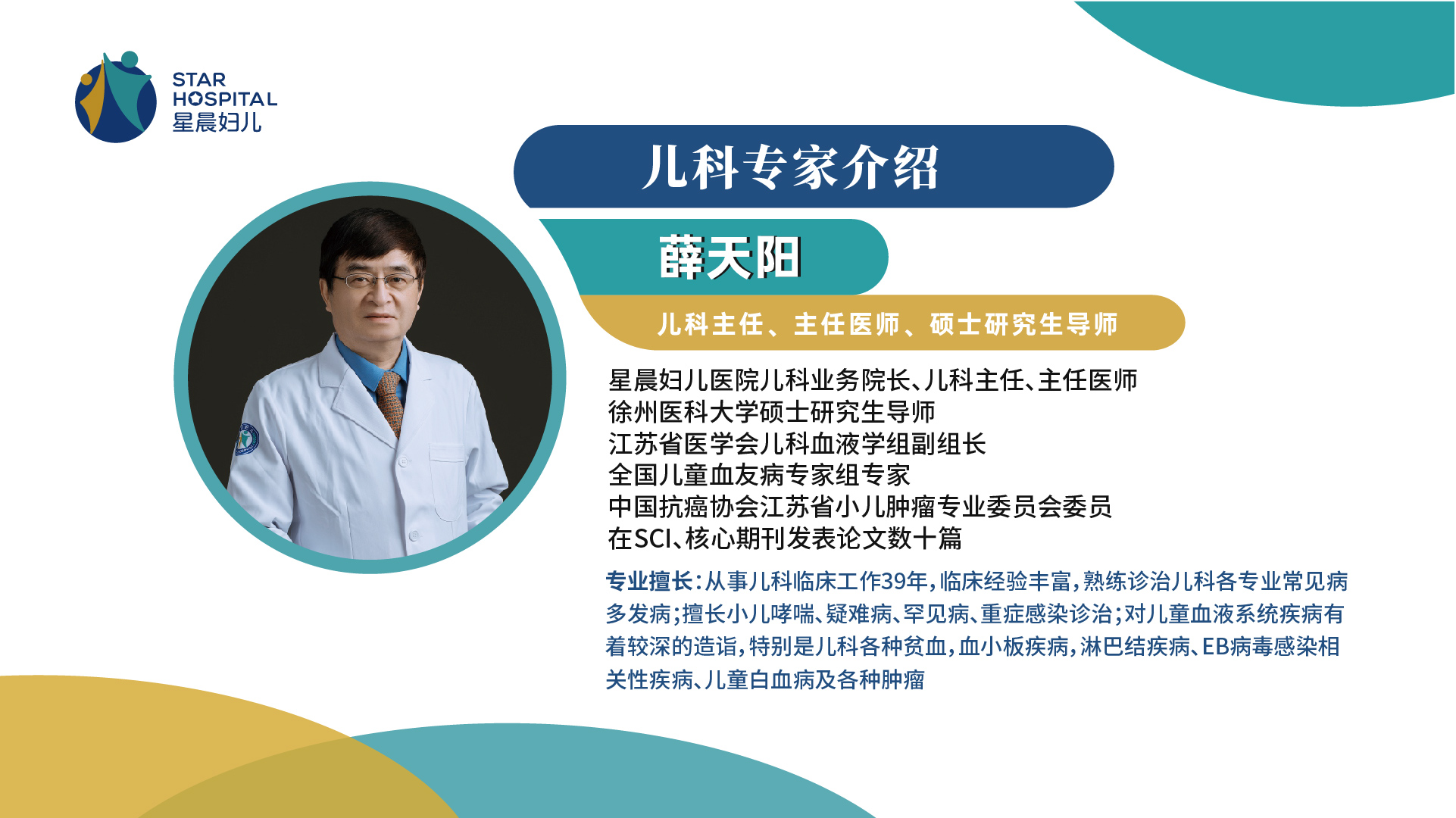 STAR HOSPITAL 星晨妇儿

儿科专家介绍

薛天阳

儿科主任、主任医师、硕士研究生导师

星晨妇儿医院儿科业务院长、儿科主任、主任医师
徐州医科大学硕士研究生导师
江苏省医学会儿科血液学组副组长
全国儿童血友病专家组专家
中国抗癌协会江苏省小儿肿瘤专业委员会委员
在SCI、核心期刊发表论文数十篇

专业擅长：从事儿科临床工作39年，临床经验丰富，熟练诊治儿科各专业常见病多发病；擅长小儿哮喘、疑难病、罕见病、重症感染诊治；对儿童血液系统疾病有着较深的造诣，特别是儿科各种贫血，血小板疾病，淋巴结疾病、EB病毒感染相关性疾病、儿童白血病及各种肿瘤